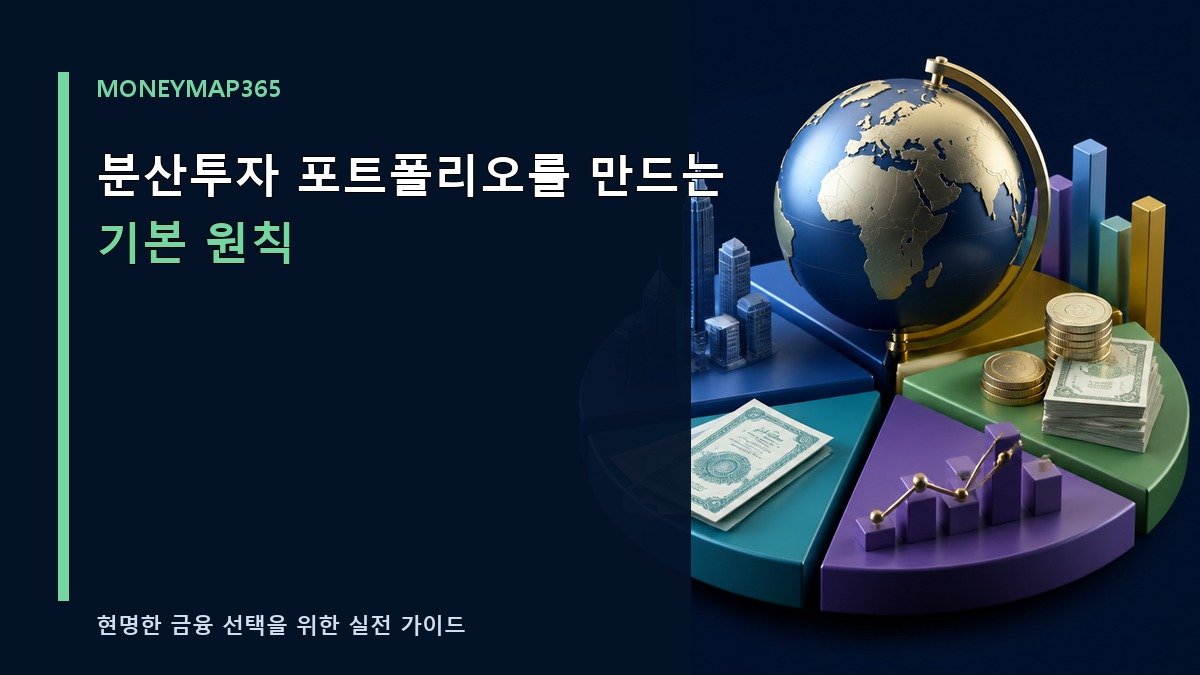 MONEYMAP365

분산투자 포트폴리오를 만드는
기본 원칙

현명한 금융 선택을 위한 실전 가이드